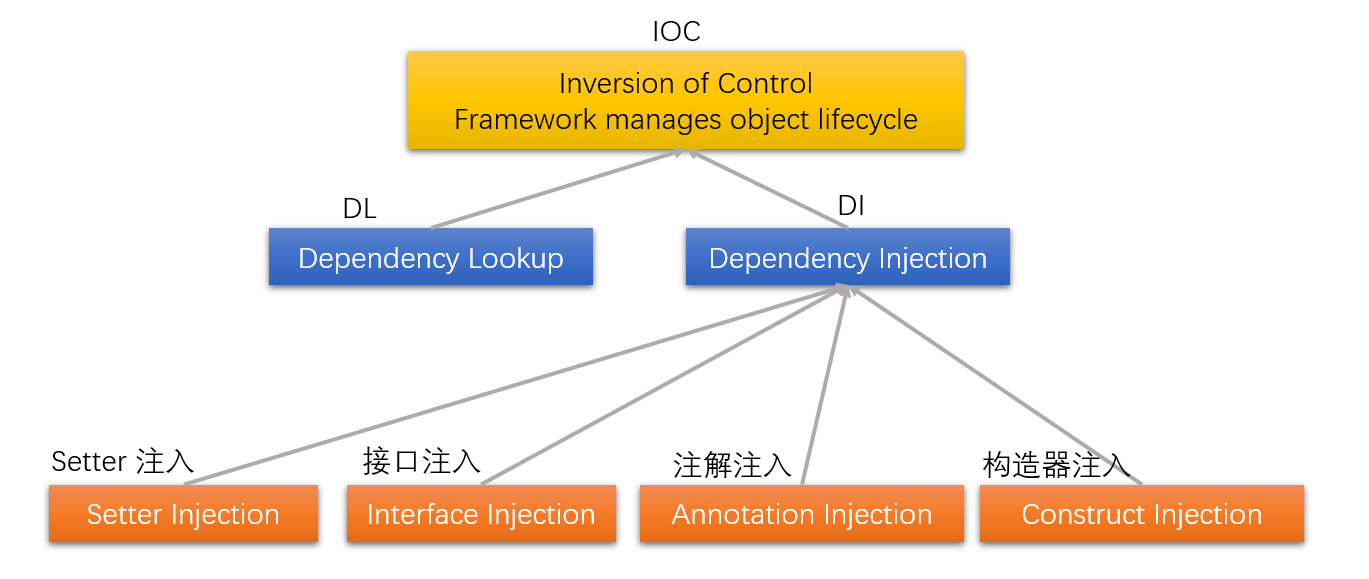 IOC

Inversion of Control
Framework manages object lifecycle

DL

Dependency Lookup

DI

Dependency Injection

Setter 注入

Setter Injection

接口注入

Interface Injection

注解注入

Annotation Injection

构造器注入

Construct Injection